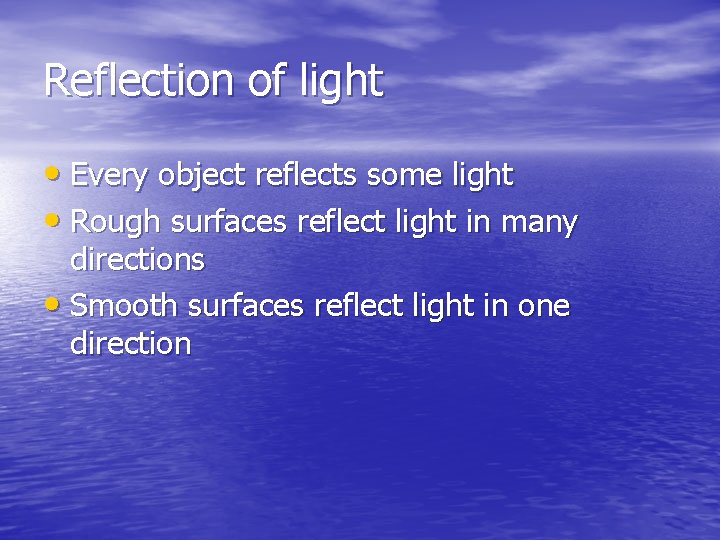 Reflection of light

• Every object reflects some light
• Rough surfaces reflect light in many directions
• Smooth surfaces reflect light in one direction